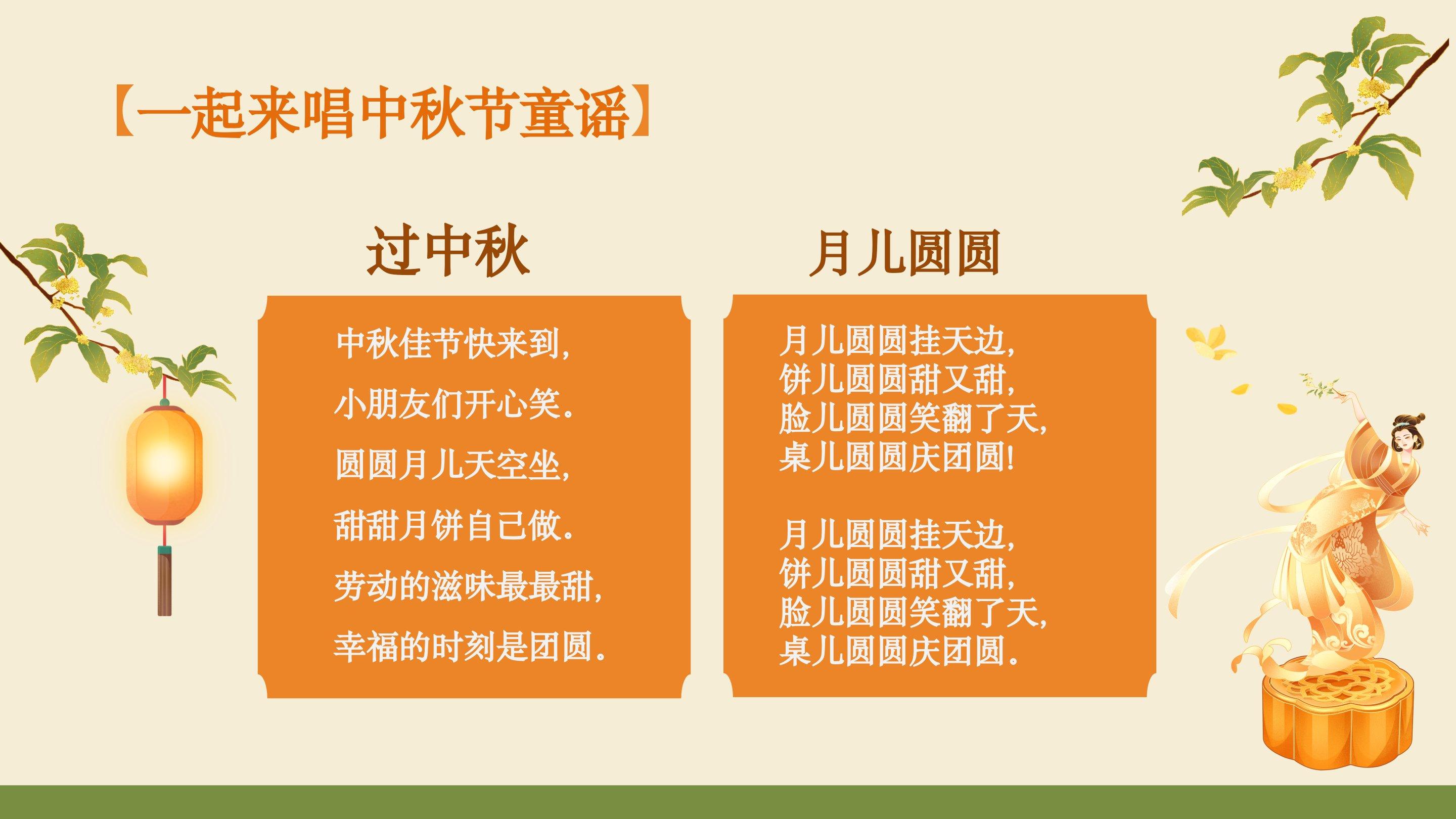 【一起来唱中秋节童谣】

过中秋

中秋佳节快来到,
小朋友们开心笑。
圆圆月儿天空坐,
甜甜月饼自己做。
劳动的滋味最最甜,
幸福的时刻是团圆。

月儿圆圆

月儿圆圆挂天边,
饼儿圆圆甜又甜,
脸儿圆圆笑翻了天,
桌儿圆圆庆团圆!

月儿圆圆挂天边,
饼儿圆圆甜又甜,
脸儿圆圆笑翻了天,
桌儿圆圆庆团圆。